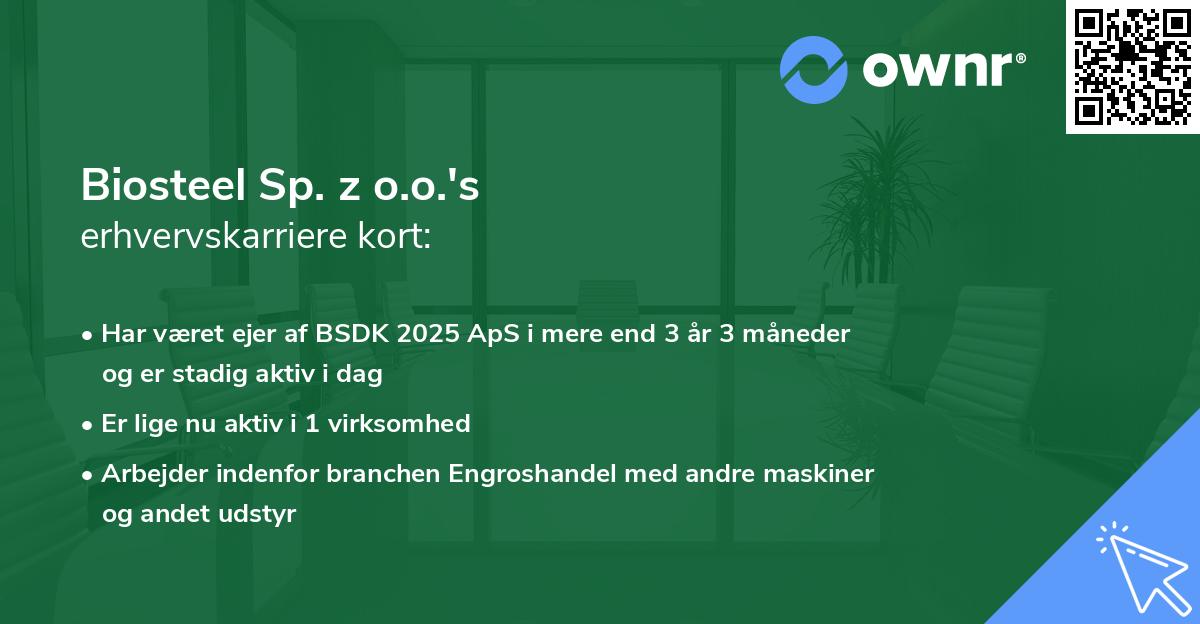 ownr®

Biosteel Sp. z o.o.'s
erhvervskarriere kort:

• Har været ejer af BSDK 2025 ApS i mere end 3 år 3 måneder og er stadig aktiv i dag

• Er lige nu aktiv i 1 virksomhed

• Arbejder indenfor branchen Engroshandel med andre maskiner og andet udstyr